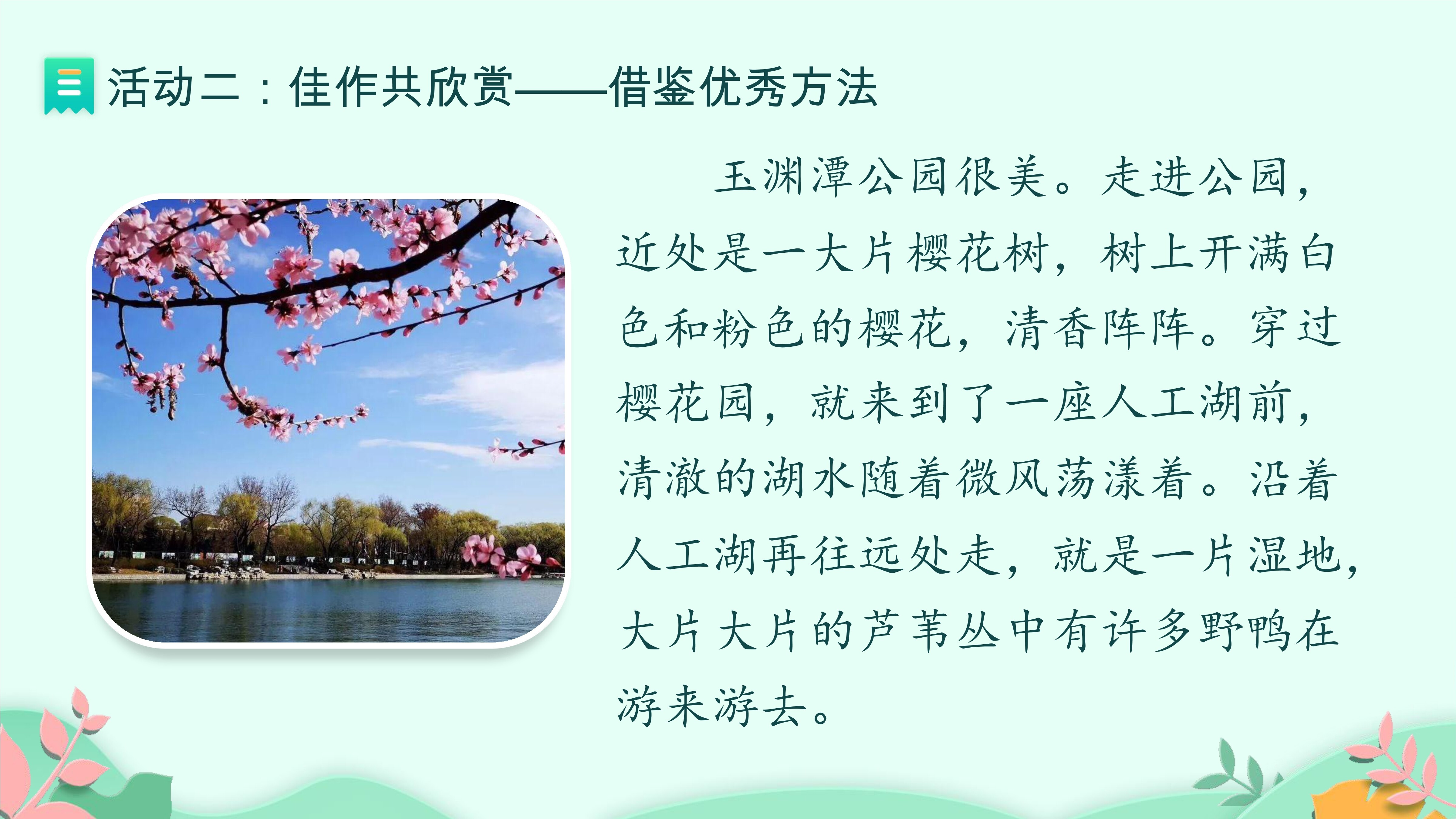 活动二：佳作共欣赏——借鉴优秀方法

玉渊潭公园很美。走进公园，近处是一大片樱花树，树上开满白色和粉色的樱花，清香阵阵。穿过樱花园，就来到了一座人工湖前，清澈的湖水随着微风荡漾着。沿着人工湖再往远处走，就是一片湿地，大片大片的芦苇丛中有许多野鸭在游来游去。